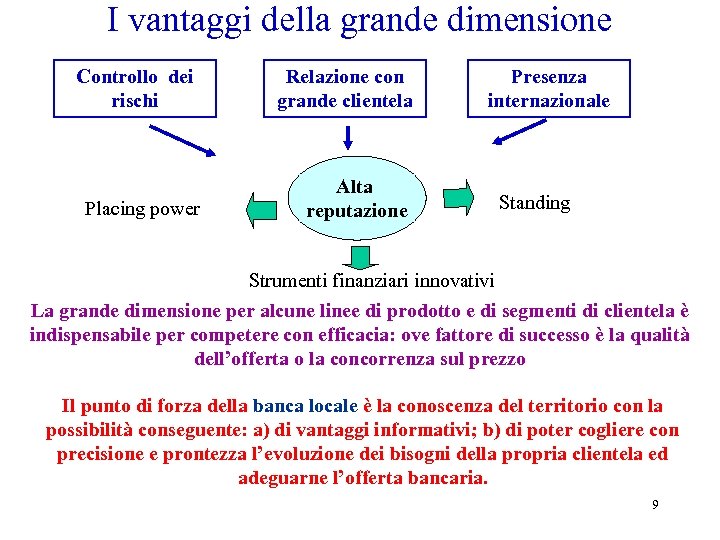 I vantaggi della grande dimensione

Controllo dei rischi

Relazione con grande clientela

Presenza internazionale

Placing power

Alta reputazione

Standing

Strumenti finanziari innovativi

La grande dimensione per alcune linee di prodotto e di segmenti di clientela è indispensabile per competere con efficacia: ove fattore di successo è la qualità dell'offerta o la concorrenza sul prezzo

Il punto di forza della banca locale è la conoscenza del territorio con la possibilità conseguente: a) di vantaggi informativi; b) di poter cogliere con precisione e prontezza l'evoluzione dei bisogni della propria clientela ed adeguarne l'offerta bancaria.

9